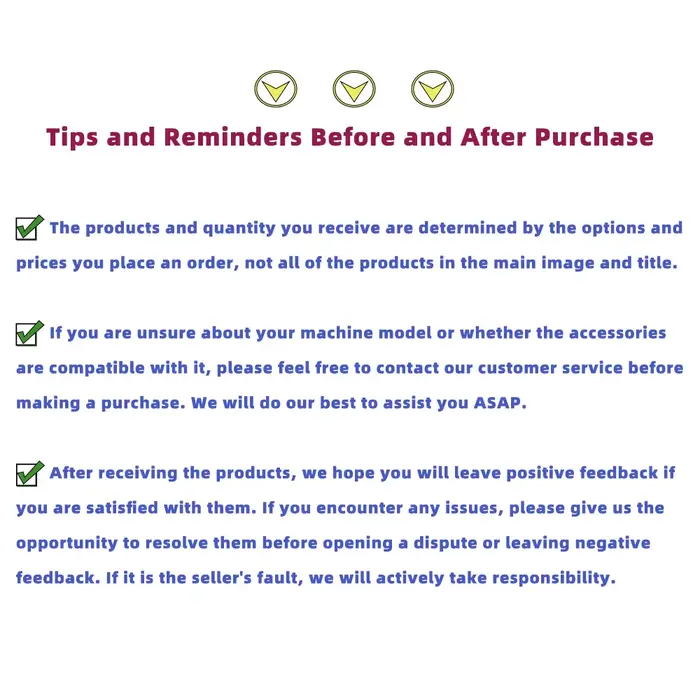 Tips and Reminders Before and After Purchase

☑ The products and quantity you receive are determined by the options and prices you place an order, not all of the products in the main image and title.

☑ If you are unsure about your machine model or whether the accessories are compatible with it, please feel free to contact our customer service before making a purchase. We will do our best to assist you ASAP.

☑ After receiving the products, we hope you will leave positive feedback if you are satisfied with them. If you encounter any issues, please give us the opportunity to resolve them before opening a dispute or leaving negative feedback. If it is the seller's fault, we will actively take responsibility.